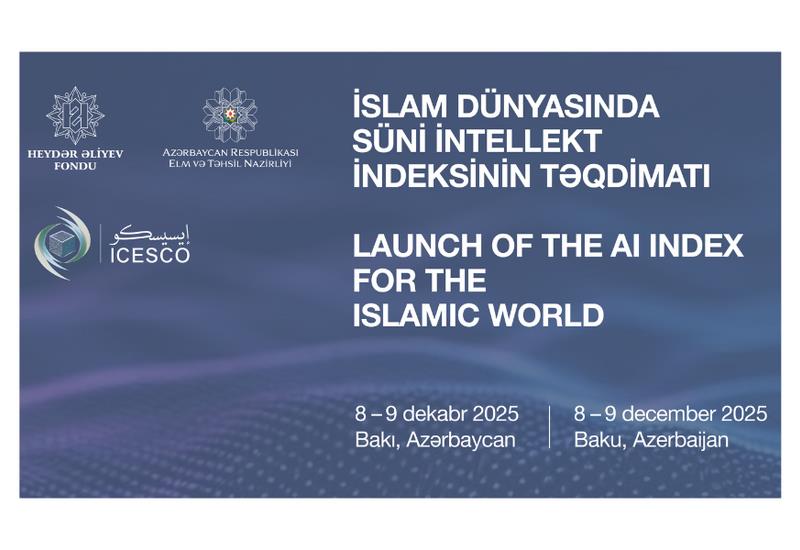 HEYDƏR ƏLİYEV FONDU

AZƏRBAYCAN RESPUBLİKASI ELM VƏ TƏHSİL NAZİRLİYİ

إيسيسكو
ICESCO

İSLAM DÜNYASINDA SÜNİ İNTELLEKT İNDEKSİNİN TƏQDİMATI

LAUNCH OF THE AI INDEX FOR THE ISLAMIC WORLD

8 – 9 dekabr 2025
Bakı, Azərbaycan

8 – 9 december 2025
Baku, Azerbaijan